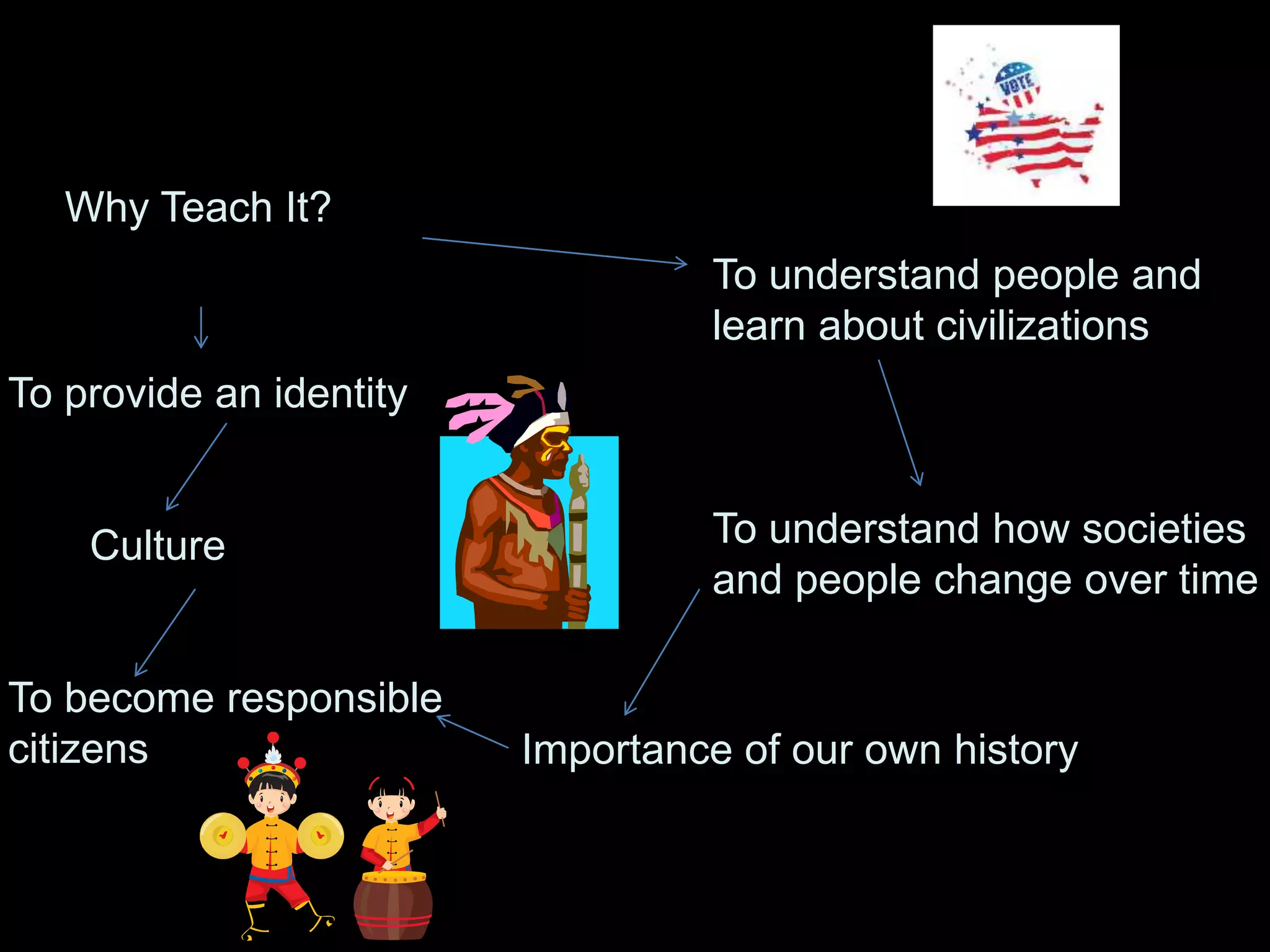 VOTE

Why Teach It?

To understand people and learn about civilizations

To provide an identity

Culture

To understand how societies and people change over time

To become responsible citizens

Importance of our own history